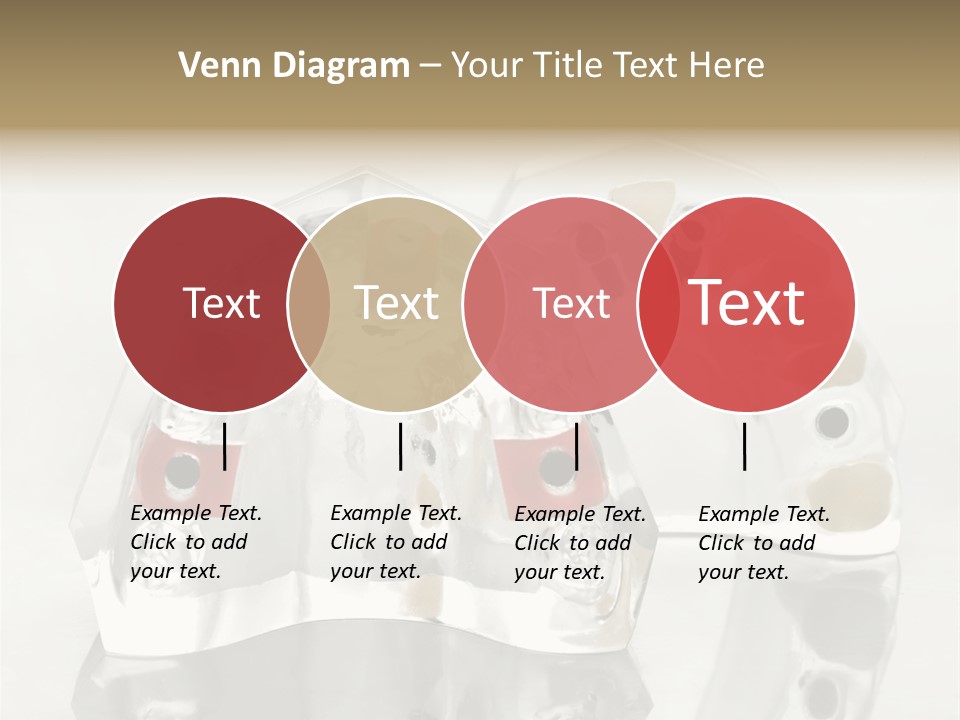 Venn Diagram – Your Title Text Here

Text

Text

Text

Text

Example Text. Click to add your text.

Example Text. Click to add your text.

Example Text. Click to add your text.

Example Text. Click to add your text.